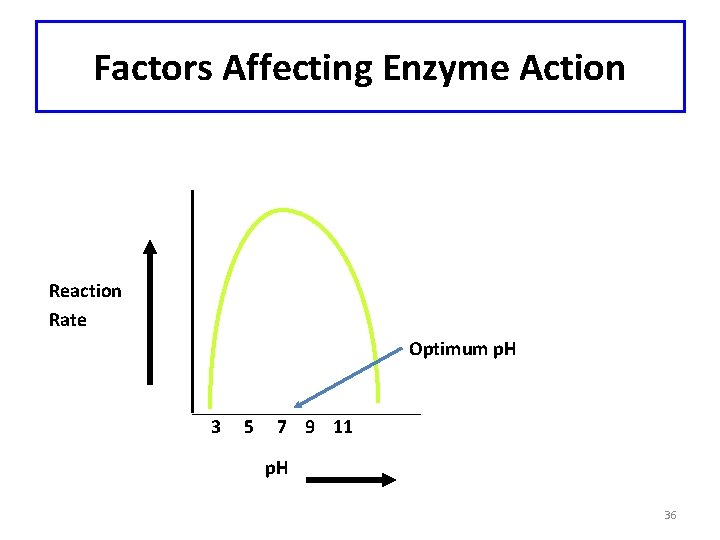 Factors Affecting Enzyme Action

Reaction Rate

Optimum pH

3 5 7 9 11

pH

36